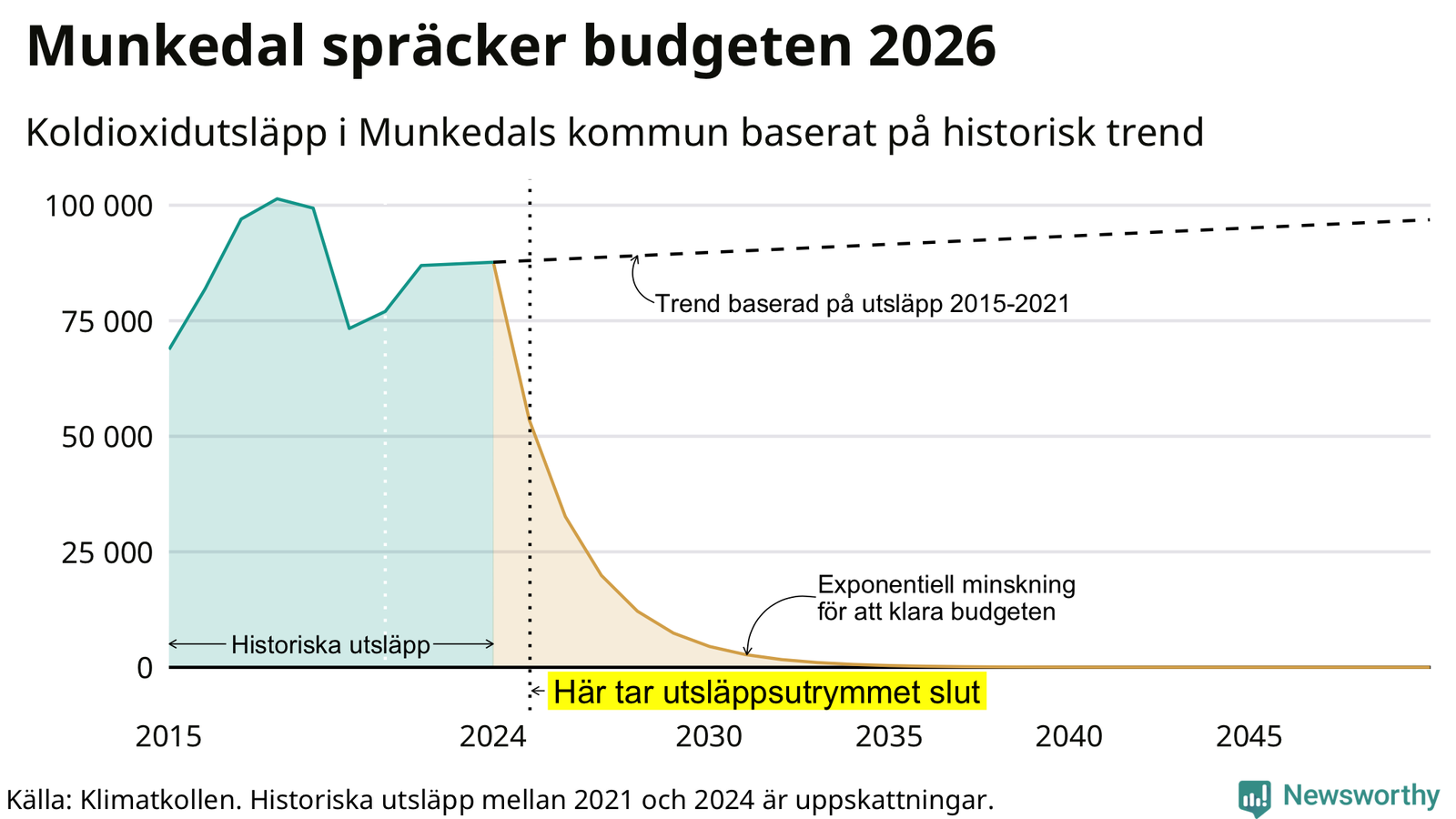 Munkedal spräcker budgeten 2026

Koldioxidutsläpp i Munkedals kommun baserat på historisk trend

100 000
75 000
50 000
25 000
0

Trend baserad på utsläpp 2015-2021

Exponentiell minskning för att klara budgeten

Historiska utsläpp

Här tar utsläppsutrymmet slut

2015
2024
2030
2035
2040
2045

Källa: Klimatkollen. Historiska utsläpp mellan 2021 och 2024 är uppskattningar.

Newsworthy